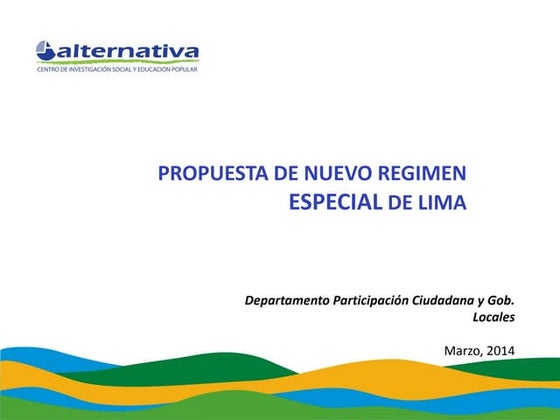 alternativa
CENTRO DE INVESTIGACIÓN SOCIAL Y EDUCACIÓN POPULAR

PROPUESTA DE NUEVO REGIMEN ESPECIAL DE LIMA

Departamento Participación Ciudadana y Gob. Locales

Marzo, 2014